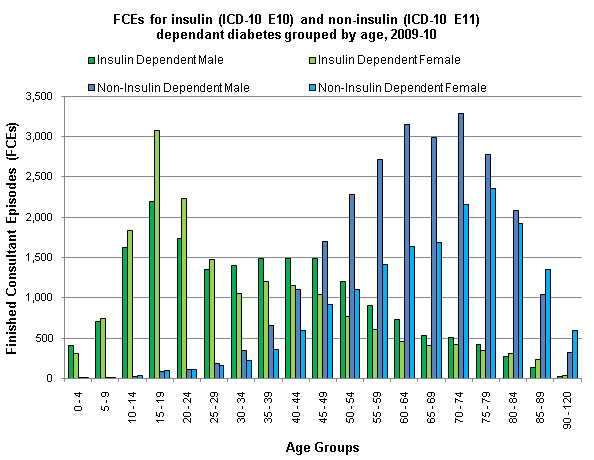 FCEs for insulin (ICD-10 E10) and non-insulin (ICD-10 E11) dependant diabetes grouped by age, 2009-10

Insulin Dependent Male
Insulin Dependent Female
Non-Insulin Dependent Male
Non-Insulin Dependent Female

Finished Consultant Episodes (FCEs)

3,500
3,000
2,500
2,000
1,500
1,000
500
0

0 - 4
5 - 9
10 - 14
15 - 19
20 - 24
25 - 29
30 - 34
35 - 39
40 - 44
45 - 49
50 - 54
55 - 59
60 - 64
65 - 69
70 - 74
75 - 79
80 - 84
85 - 89
90 - 120

Age Groups